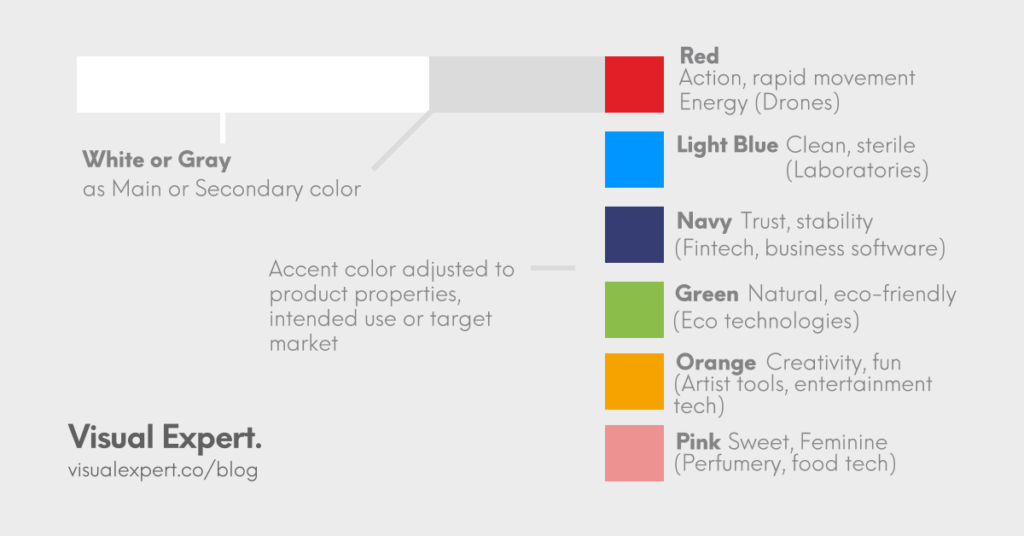 White or Gray
as Main or Secondary color

Accent color adjusted to product properties, intended use or target market

Red
Action, rapid movement
Energy (Drones)

Light Blue Clean, sterile
(Laboratories)

Navy Trust, stability
(Fintech, business software)

Green Natural, eco-friendly
(Eco technologies)

Orange Creativity, fun
(Artist tools, entertainment tech)

Pink Sweet, Feminine
(Perfumery, food tech)

Visual Expert.
visualexpert.co/blog